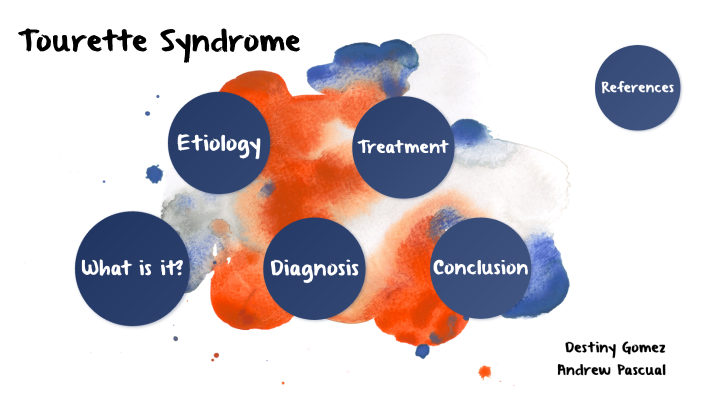 Tourette Syndrome

References

Etiology

Treatment

What is it?

Diagnosis

Conclusion

Destiny Gomez
Andrew Pascual